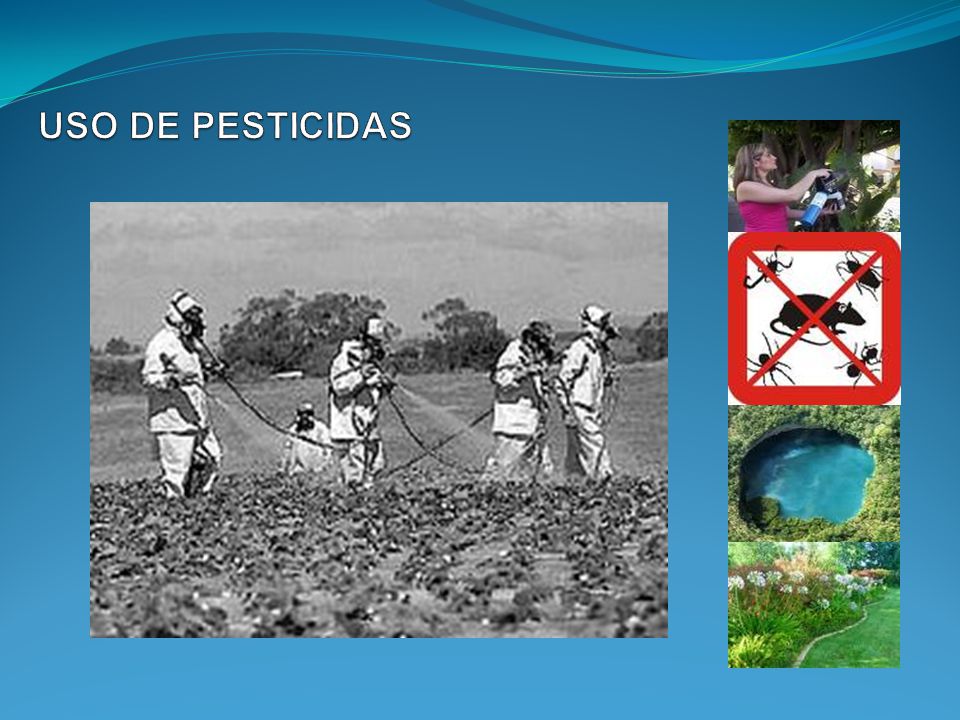 USO DE PESTICIDAS